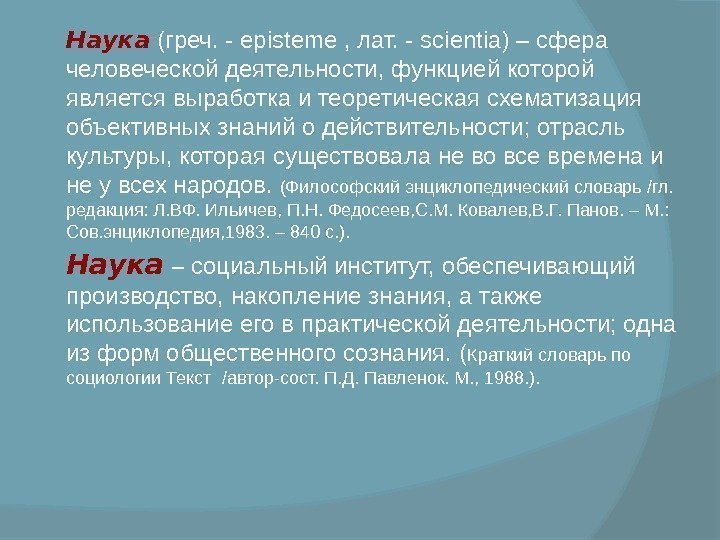 Наука (греч. - episteme , лат. - scientia) – сфера человеческой деятельности, функцией которой является выработка и теоретическая схематизация объективных знаний о действительности; отрасль культуры, которая существовала не во все времена и не у всех народов. (Философский энциклопедический словарь /гл. редакция: Л.ВФ. Ильичев, П.Н. Федосеев,С.М. Ковалев,В.Г. Панов. – М.: Сов.энциклопедия,1983. – 840 с.).

Наука – социальный институт, обеспечивающий производство, накопление знания, а также использование его в практической деятельности; одна из форм общественного сознания. (Краткий словарь по социологии Текст /автор-сост. П.Д. Павленок. М., 1988.).